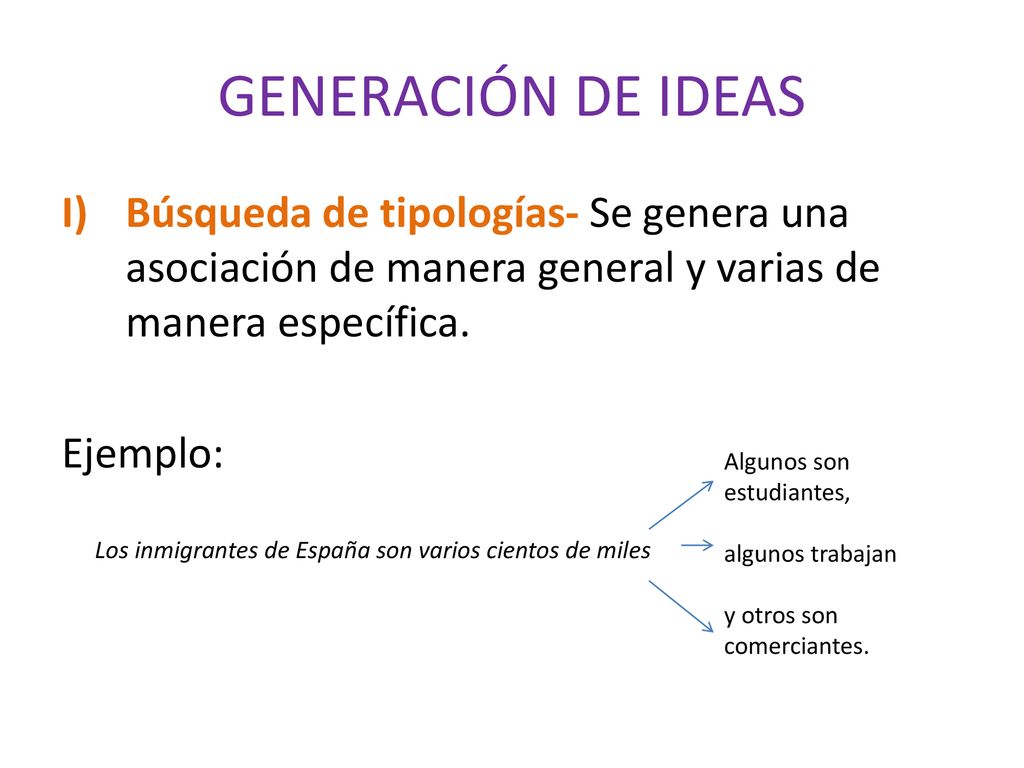 GENERACIÓN DE IDEAS

I) Búsqueda de tipologías- Se genera una asociación de manera general y varias de manera específica.

Ejemplo:

Los inmigrantes de España son varios cientos de miles

Algunos son estudiantes,

algunos trabajan

y otros son comerciantes.